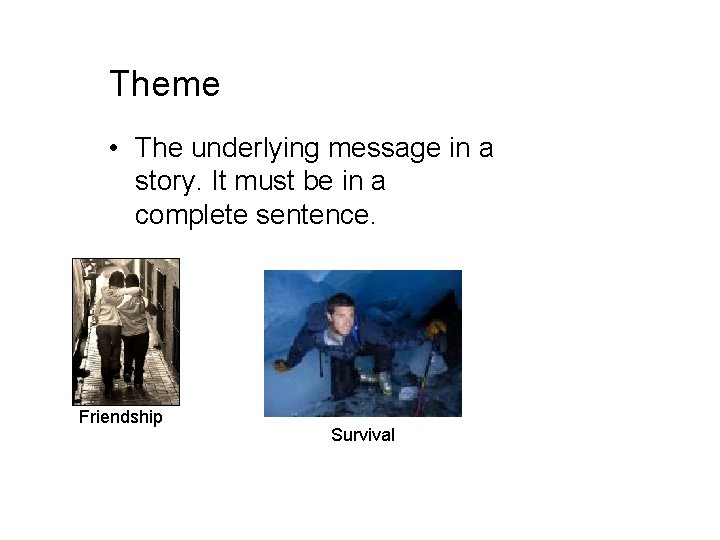 Theme

• The underlying message in a story. It must be in a complete sentence.

Friendship

Survival